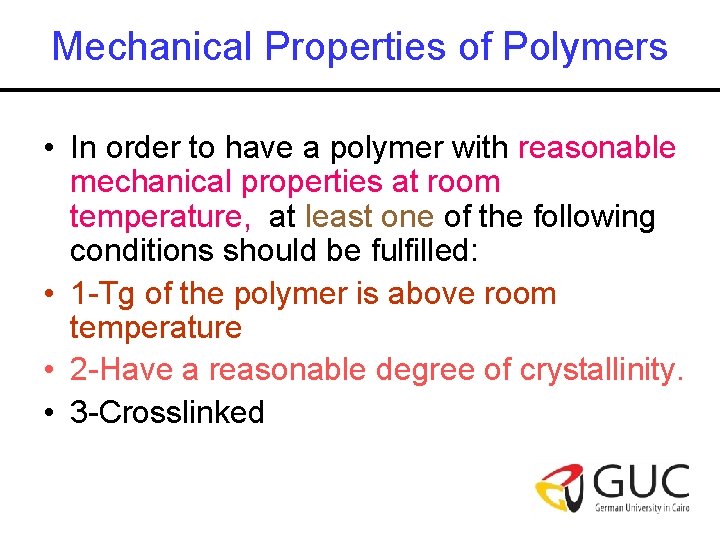 Mechanical Properties of Polymers

• In order to have a polymer with reasonable mechanical properties at room temperature, at least one of the following conditions should be fulfilled:

• 1-Tg of the polymer is above room temperature

• 2-Have a reasonable degree of crystallinity.

• 3-Crosslinked

GUC
German University in Cairo